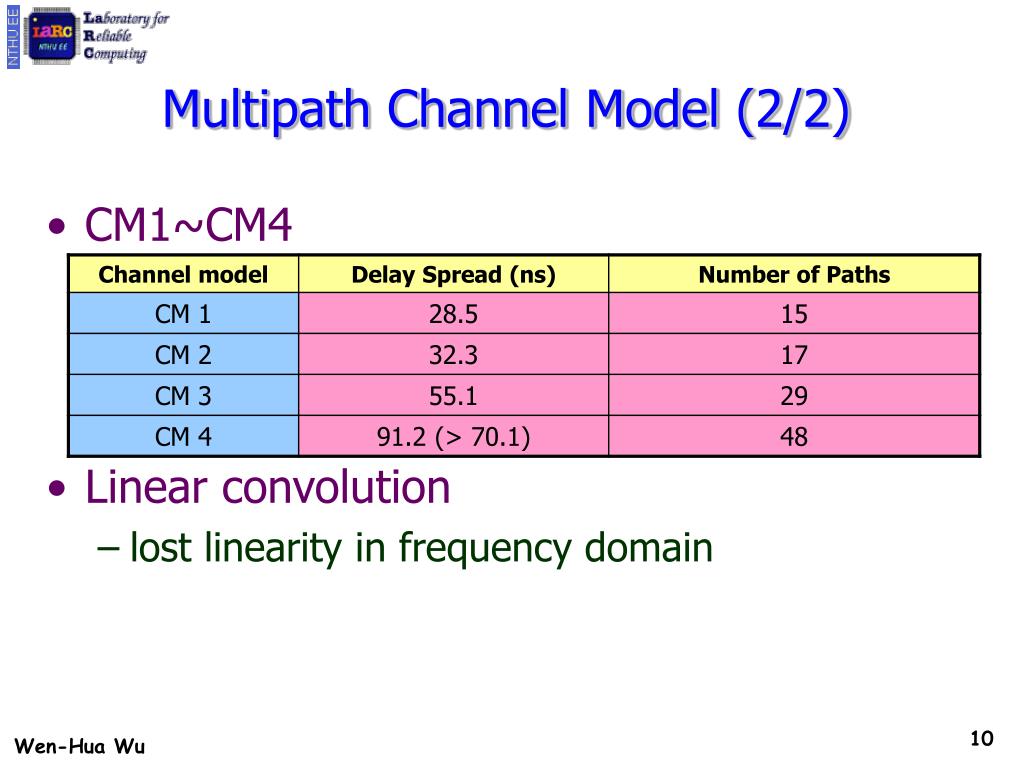 NTHU EE

LaRC NTHU EE

Laboratory for Reliable Computing

Multipath Channel Model (2/2)

• CM1~CM4

| Channel model | Delay Spread (ns) | Number of Paths |
|---|---|---|
| CM 1 | 28.5 | 15 |
| CM 2 | 32.3 | 17 |
| CM 3 | 55.1 | 29 |
| CM 4 | 91.2 (> 70.1) | 48 |

• Linear convolution

– lost linearity in frequency domain

Wen-Hua Wu

10